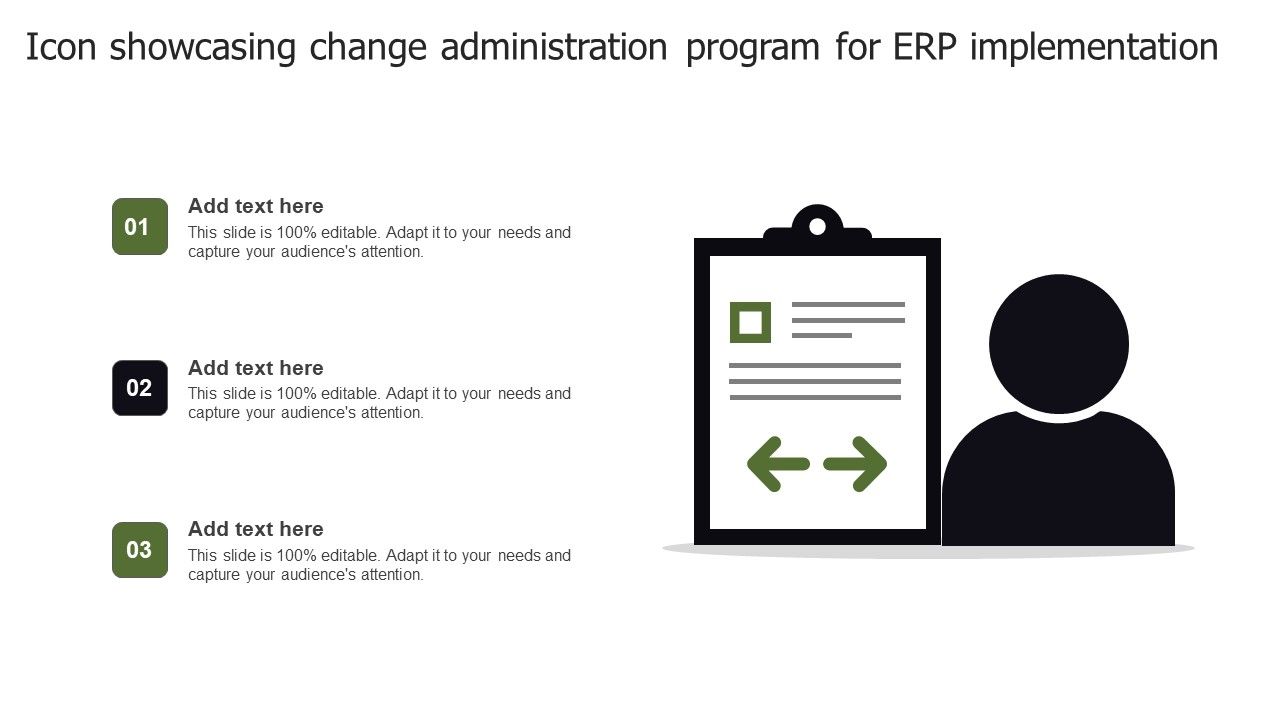 Icon showcasing change administration program for ERP implementation

01
Add text here
This slide is 100% editable. Adapt it to your needs and capture your audience's attention.

02
Add text here
This slide is 100% editable. Adapt it to your needs and capture your audience's attention.

03
Add text here
This slide is 100% editable. Adapt it to your needs and capture your audience's attention.